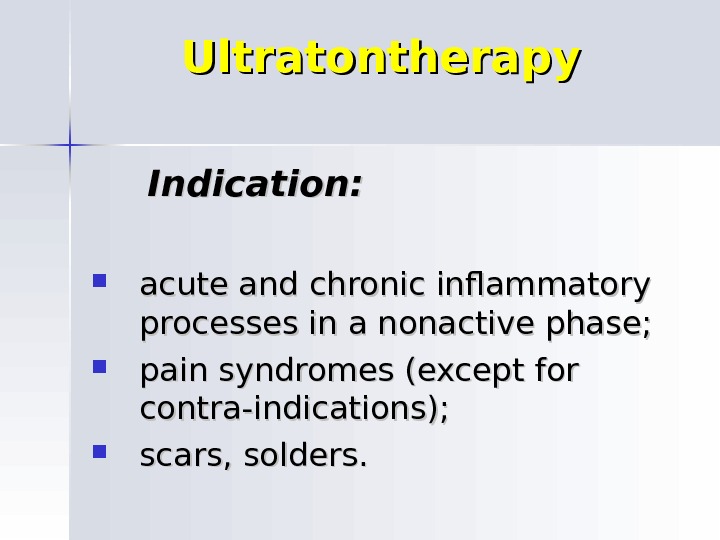 Ultratontherapy

Indication:

- acute and chronic inflammatory processes in a nonactive phase;
- pain syndromes (except for contra-indications);
- scars, solders.